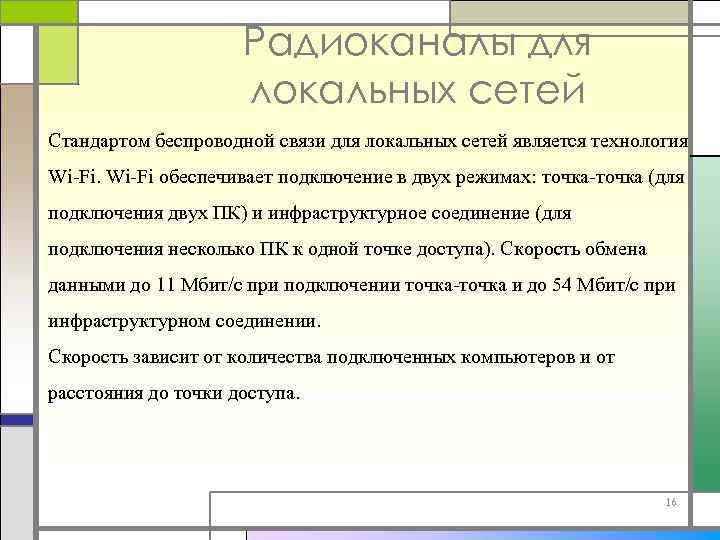 Радиоканалы для локальных сетей

Стандартом беспроводной связи для локальных сетей является технология Wi-Fi. Wi-Fi обеспечивает подключение в двух режимах: точка-точка (для подключения двух ПК) и инфраструктурное соединение (для подключения несколько ПК к одной точке доступа). Скорость обмена данными до 11 Мбит/с при подключении точка-точка и до 54 Мбит/с при инфраструктурном соединении.
Скорость зависит от количества подключенных компьютеров и от расстояния до точки доступа.

16.